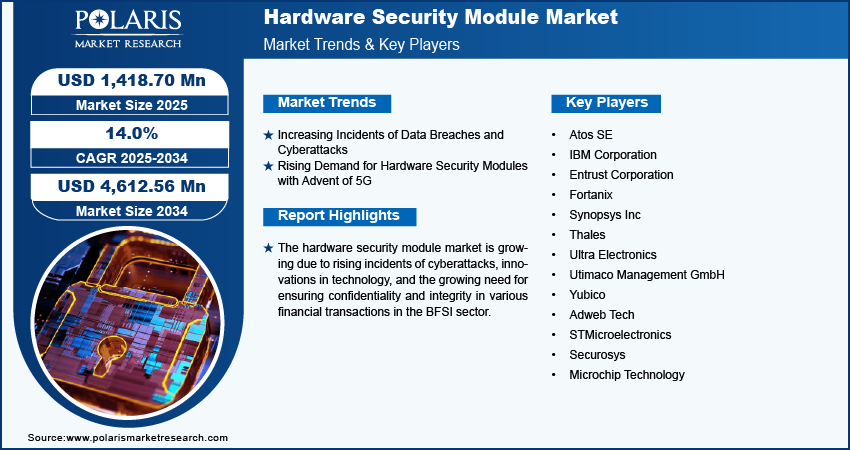 POLARIS
MARKET RESEARCH

Hardware Security Module Market
Market Trends & Key Players

USD 1,418.70 Mn
Market Size 2025

14.0%
CAGR 2025-2034

USD 4,612.56 Mn
Market Size 2034

Market Trends

★ Increasing Incidents of Data Breaches and Cyberattacks
★ Rising Demand for Hardware Security Modules with Advent of 5G

Report Highlights

★ The hardware security module market is growing due to rising incidents of cyberattacks, innovations in technology, and the growing need for ensuring confidentiality and integrity in various financial transactions in the BFSI sector.

Key Players

• Atos SE
• IBM Corporation
• Entrust Corporation
• Fortanix
• Synopsys Inc
• Thales
• Ultra Electronics
• Utimaco Management GmbH
• Yubico
• Adweb Tech
• STMicroelectronics
• Securosys
• Microchip Technology

Source:www.polarismarketresearch.com